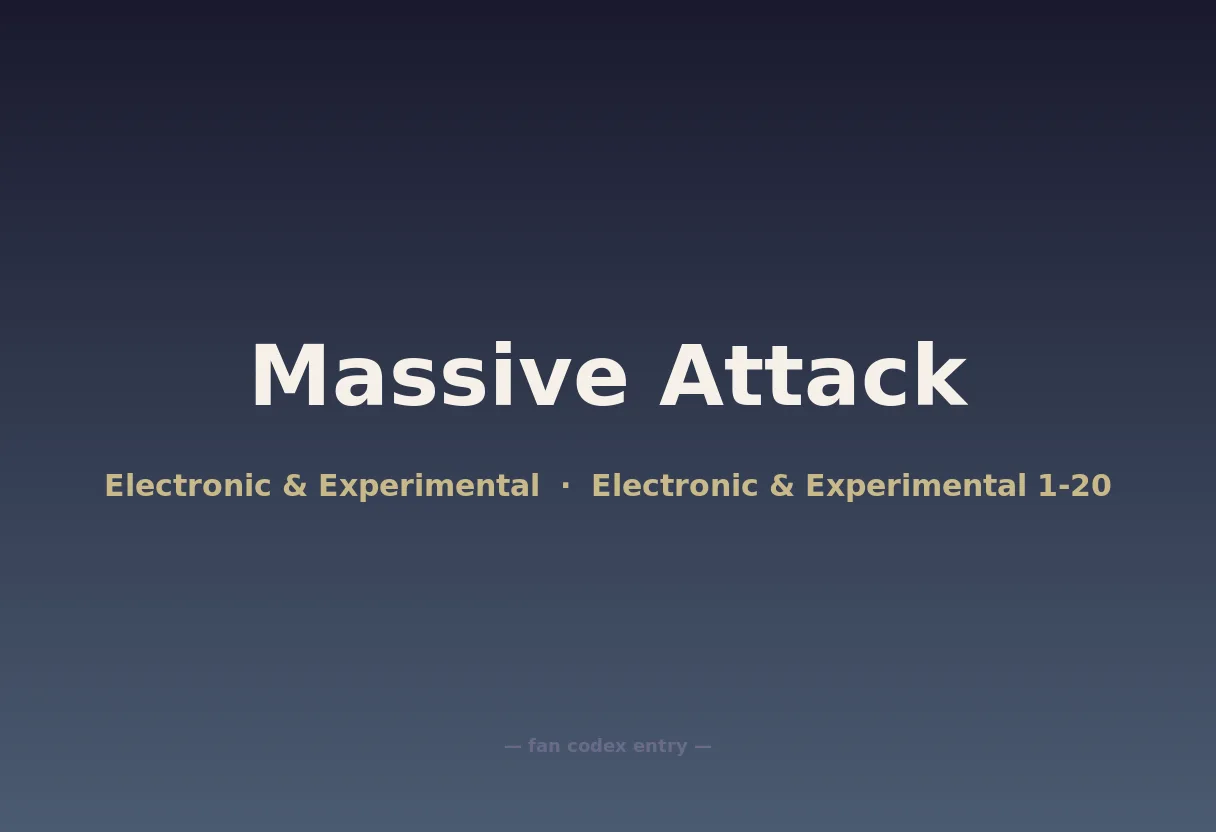 Massive Attack

Electronic & Experimental · Electronic & Experimental 1-20

— fan codex entry —